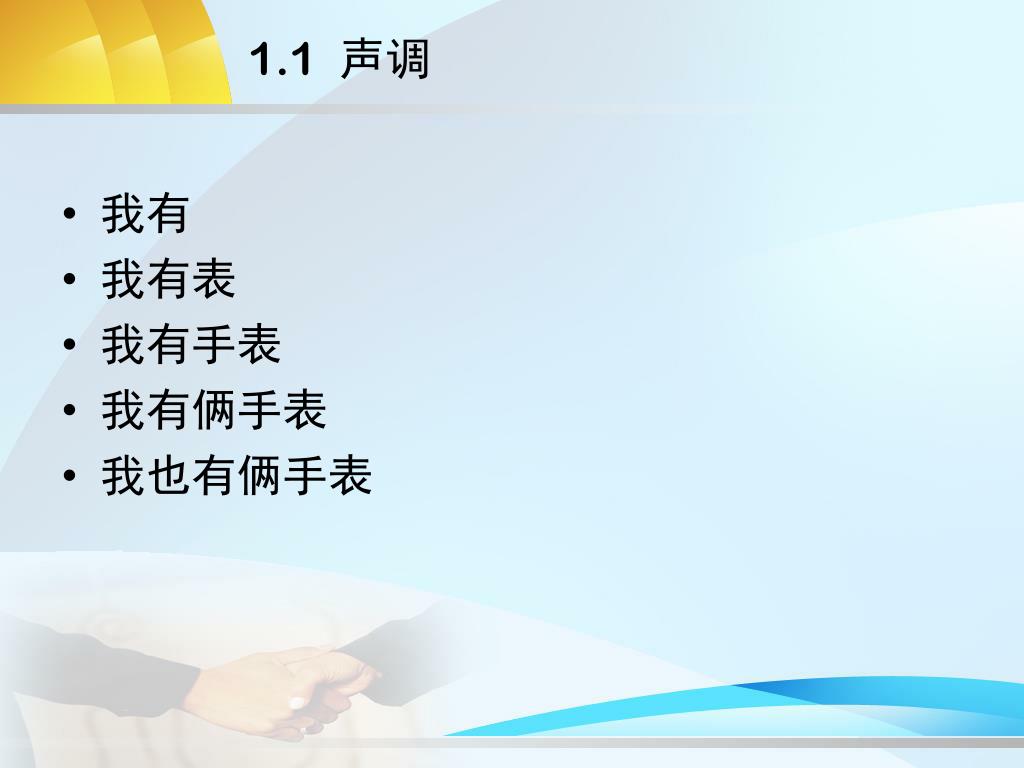 1.1 声调

• 我有
• 我有表
• 我有手表
• 我有俩手表
• 我也有俩手表